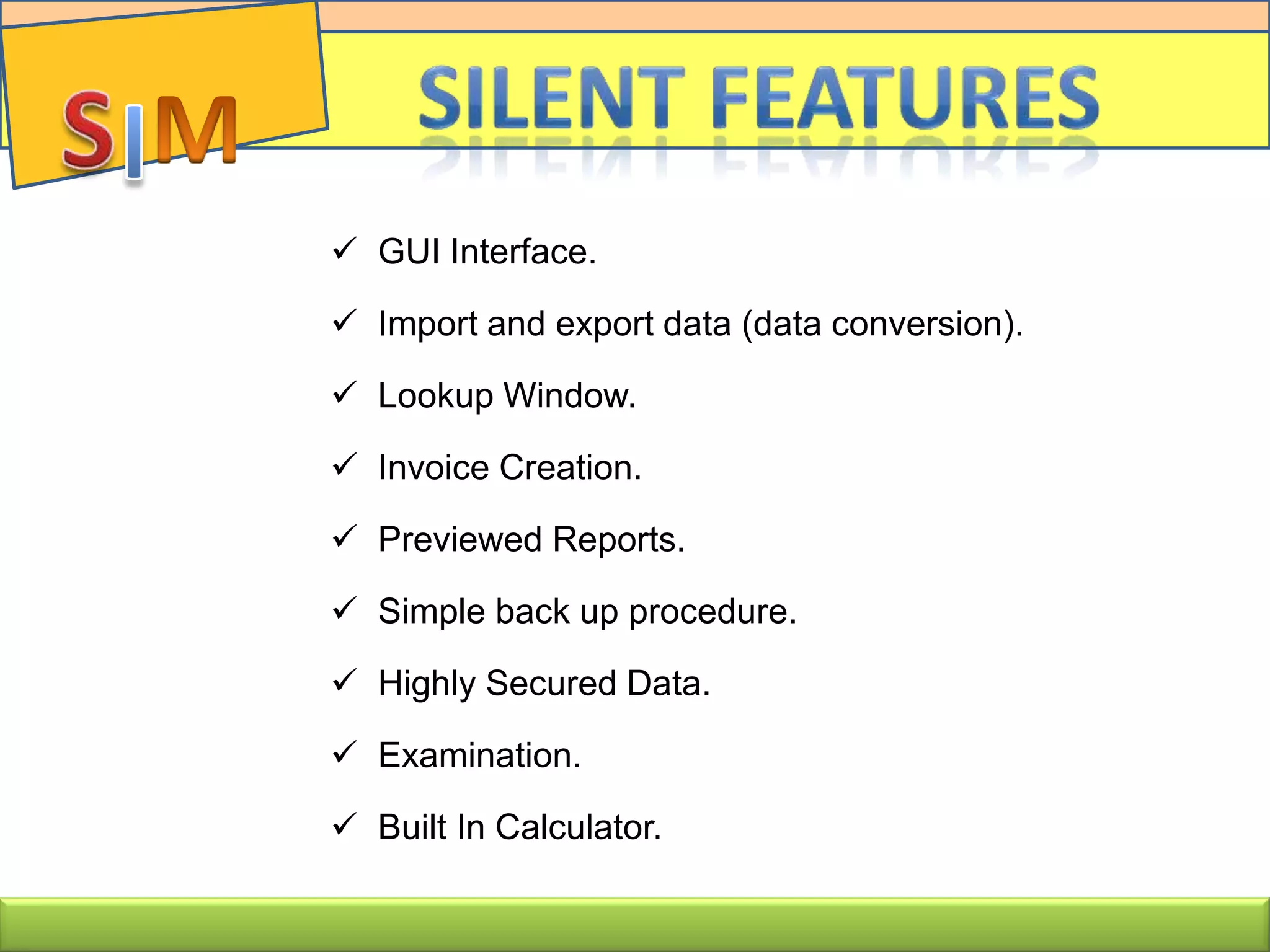 SIM

SILENT FEATURES

✓ GUI Interface.

✓ Import and export data (data conversion).

✓ Lookup Window.

✓ Invoice Creation.

✓ Previewed Reports.

✓ Simple back up procedure.

✓ Highly Secured Data.

✓ Examination.

✓ Built In Calculator.